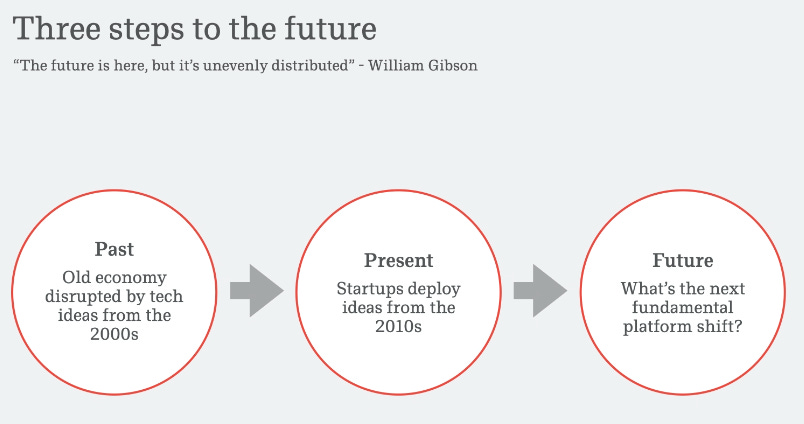 Three steps to the future

“The future is here, but it’s unevenly distributed” - William Gibson

Past

Old economy disrupted by tech ideas from the 2000s

Present

Startups deploy ideas from the 2010s

Future

What’s the next fundamental platform shift?